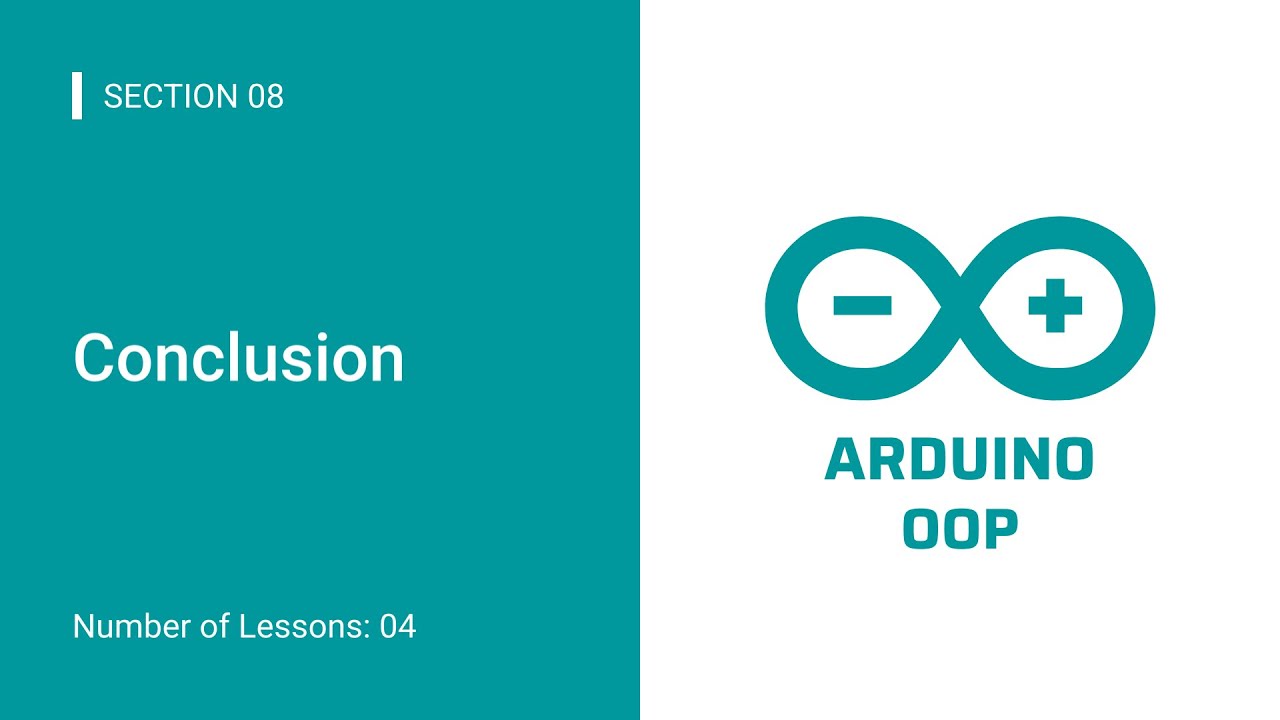 SECTION 08

Conclusion

Number of Lessons: 04

ARDUINO
OOP